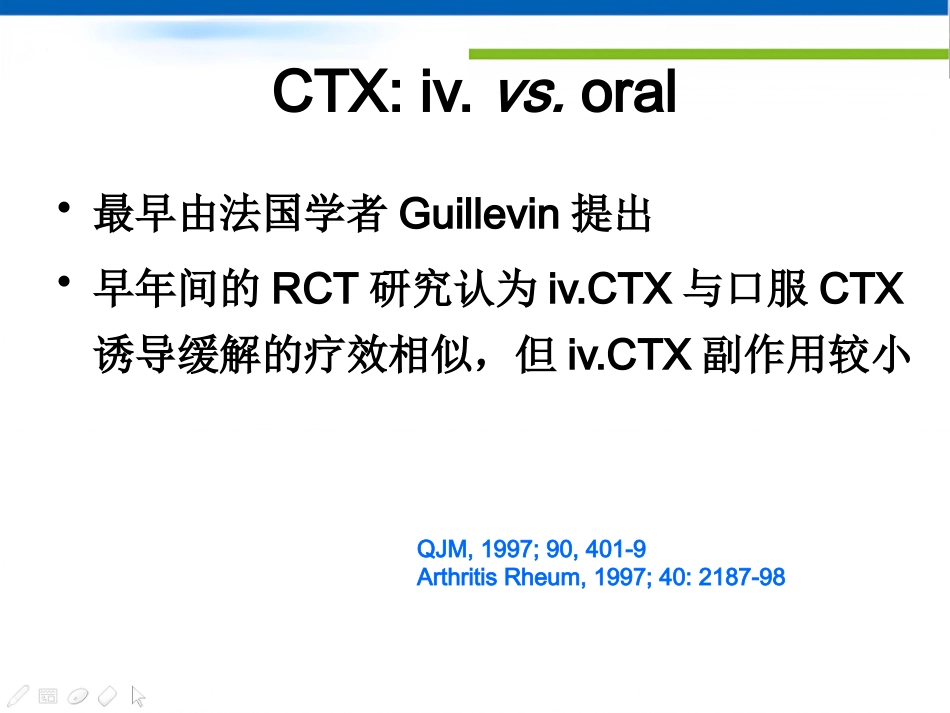 CTX: iv. vs. oral

• 最早由法国学者Guillevin提出
• 早年间的RCT研究认为iv.CTX与口服CTX诱导缓解的疗效相似，但iv.CTX副作用较小

QJM, 1997; 90, 401-9
Arthritis Rheum, 1997; 40: 2187-98